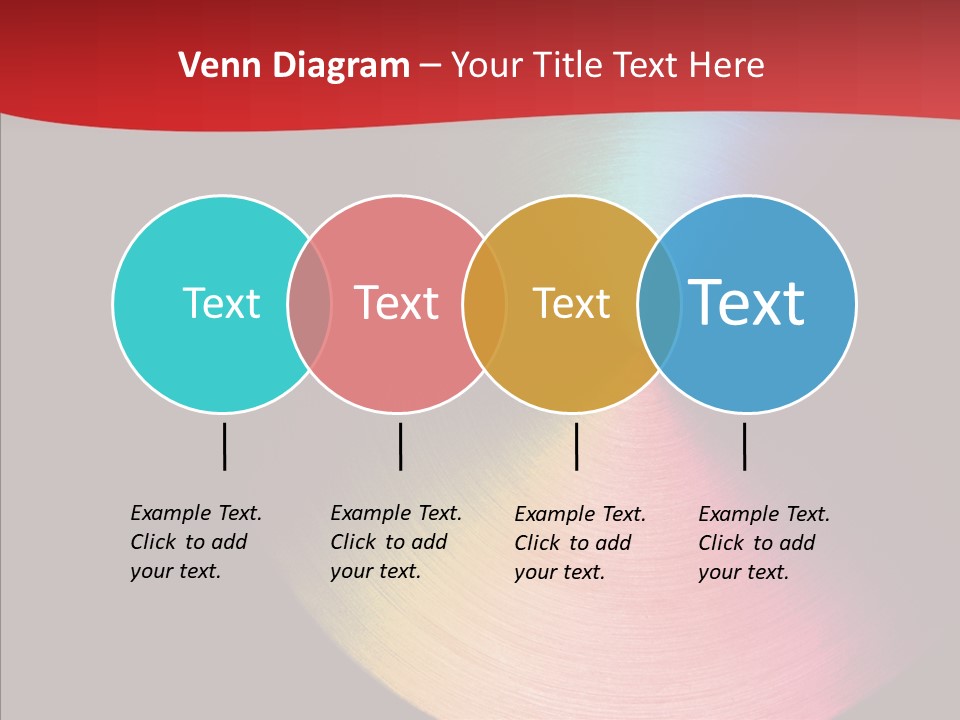 Venn Diagram – Your Title Text Here

Text

Text

Text

Text

Example Text. Click to add your text.

Example Text. Click to add your text.

Example Text. Click to add your text.

Example Text. Click to add your text.